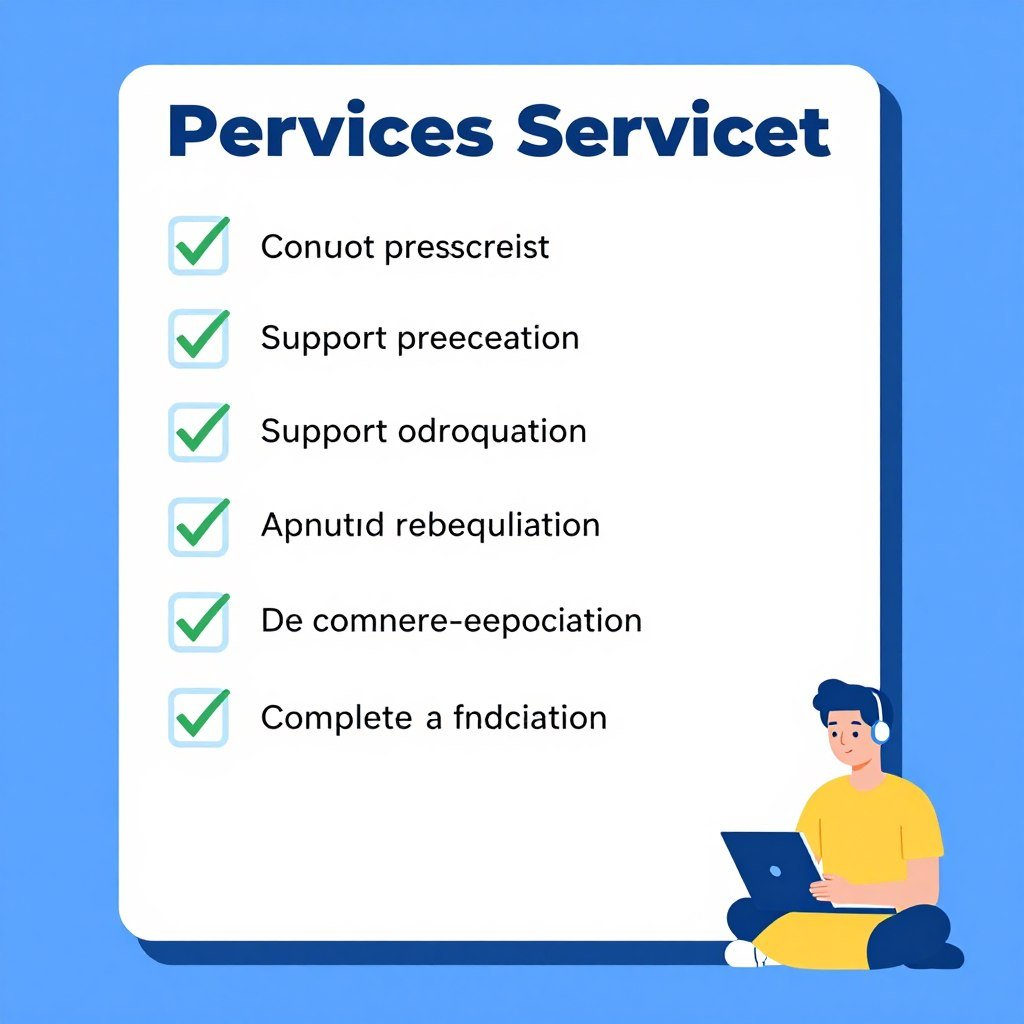 Pervices Servicet

Conuot presscreist

Support preeceation

Support odroquation

Apnutıd rebequliation

De comnere-eepociation

Complete a fndciation